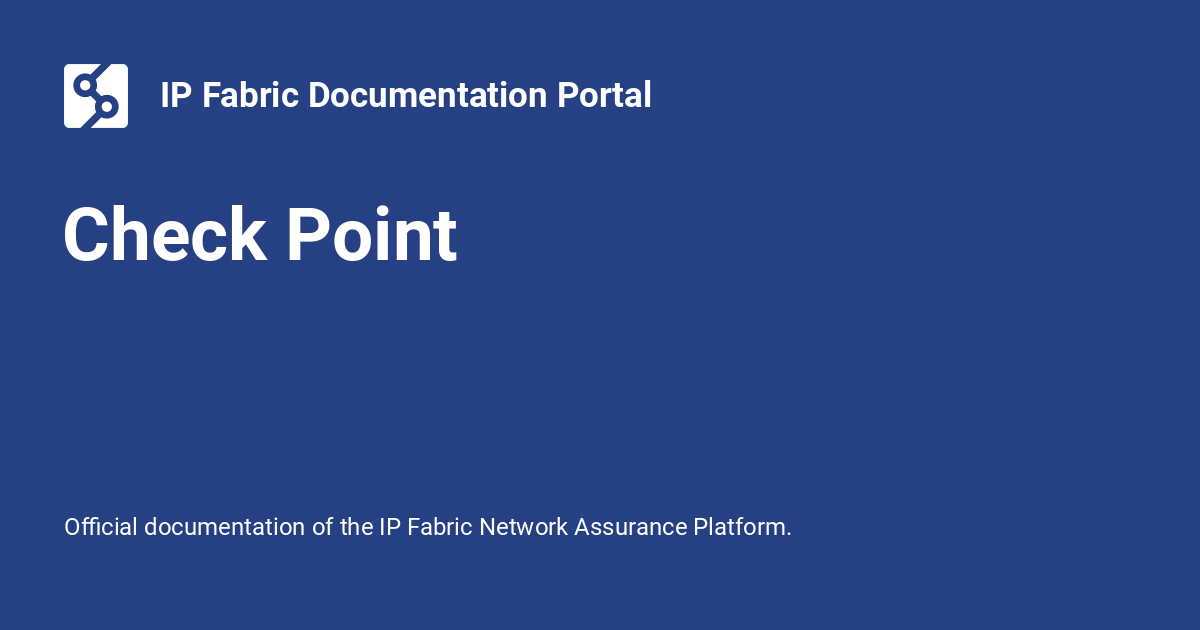 IP Fabric Documentation Portal

Check Point

Official documentation of the IP Fabric Network Assurance Platform.